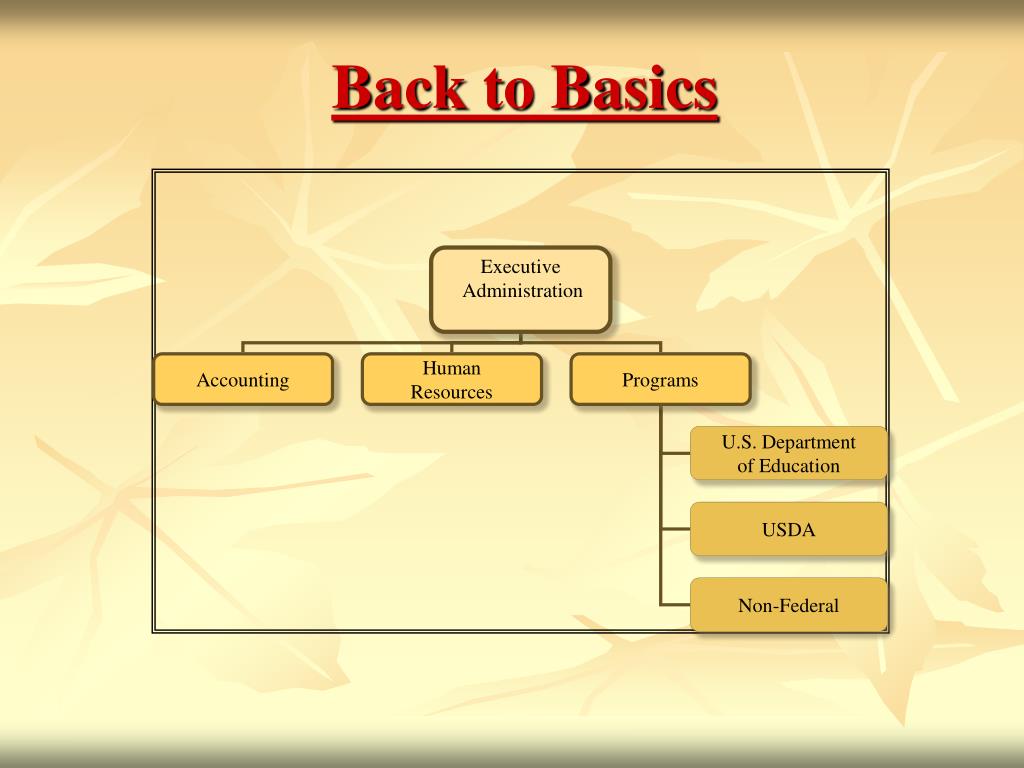 Back to Basics

Executive Administration

Accounting

Human Resources

Programs

U.S. Department of Education

USDA

Non-Federal